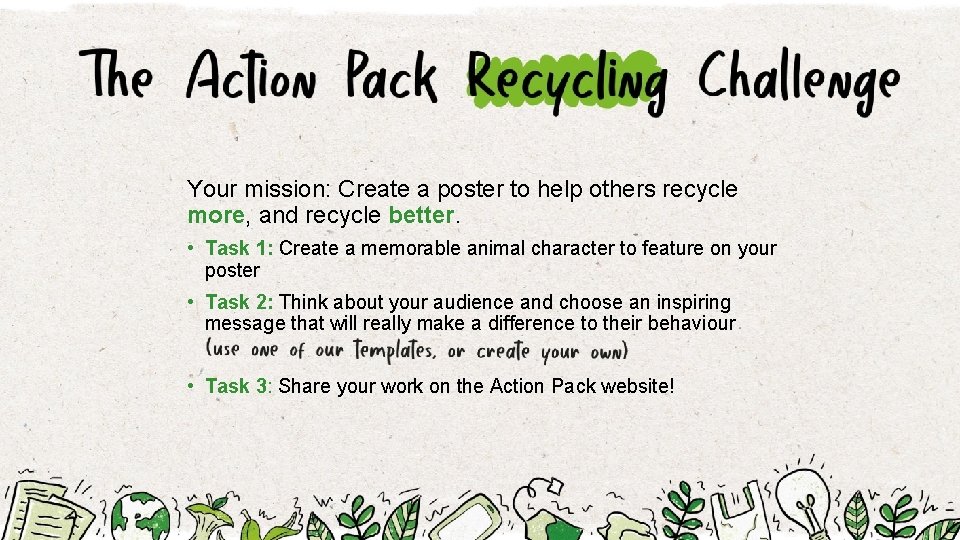 The Action Pack Recycling Challenge

Your mission: Create a poster to help others recycle more, and recycle better.

• Task 1: Create a memorable animal character to feature on your poster

• Task 2: Think about your audience and choose an inspiring message that will really make a difference to their behaviour (use one of our templates, or create your own)

• Task 3: Share your work on the Action Pack website!